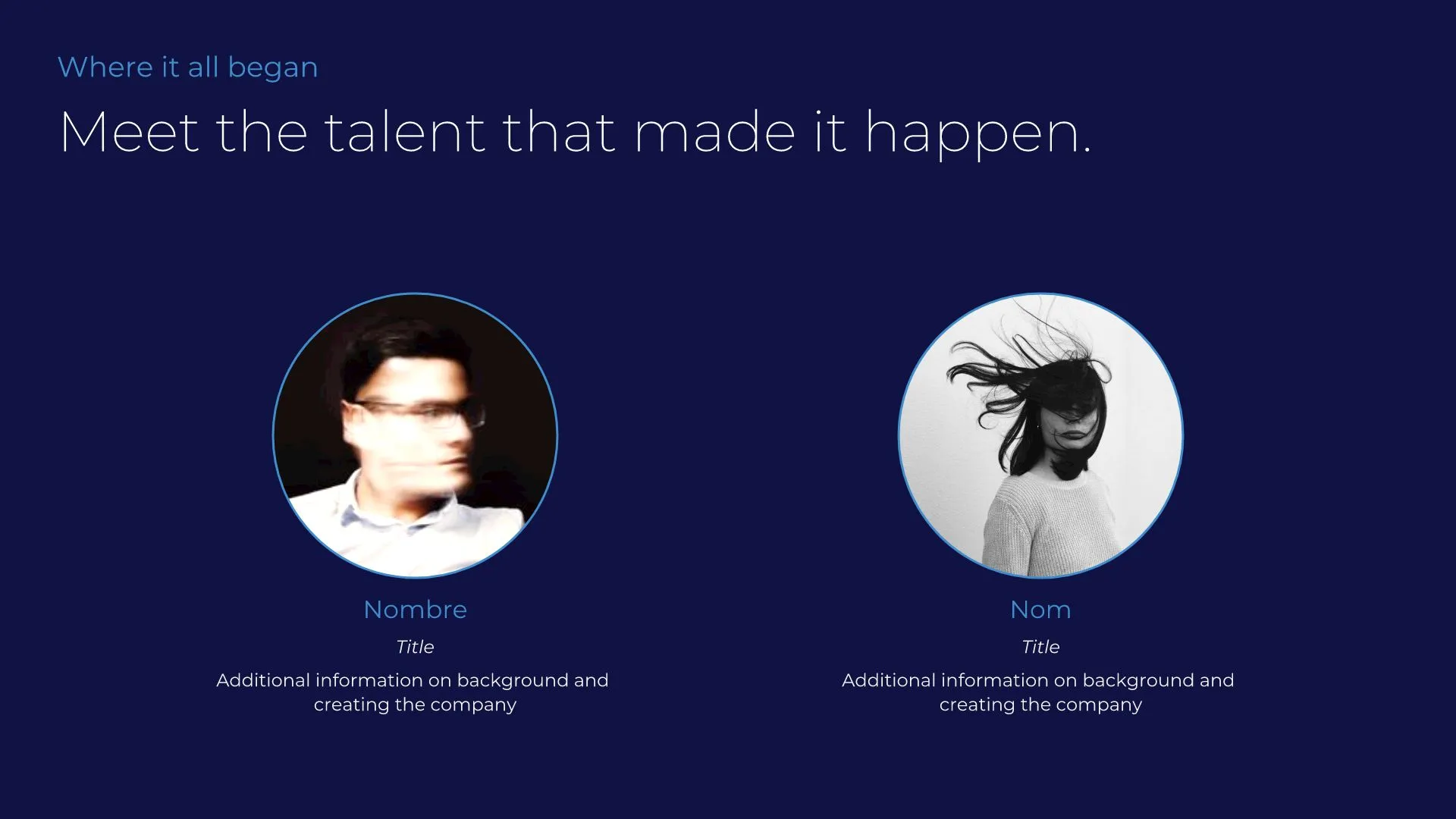 Where it all began

Meet the talent that made it happen.

Nombre

Title

Additional information on background and creating the company

Nom

Title

Additional information on background and creating the company